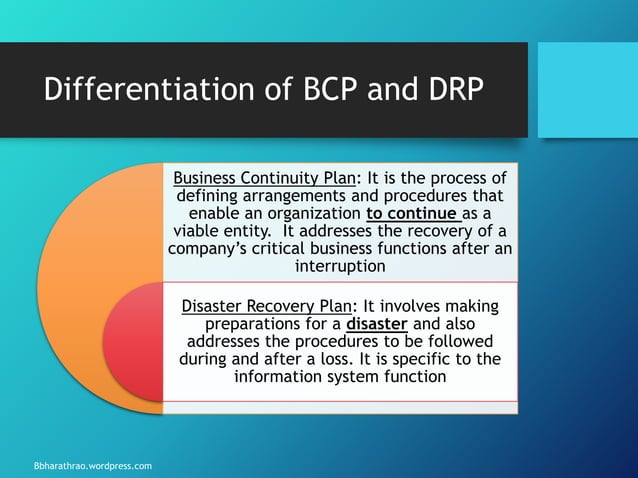 Differentiation of BCP and DRP

Business Continuity Plan: It is the process of defining arrangements and procedures that enable an organization to continue as a viable entity. It addresses the recovery of a company's critical business functions after an interruption

Disaster Recovery Plan: It involves making preparations for a disaster and also addresses the procedures to be followed during and after a loss. It is specific to the information system function

Bbharathrao.wordpress.com